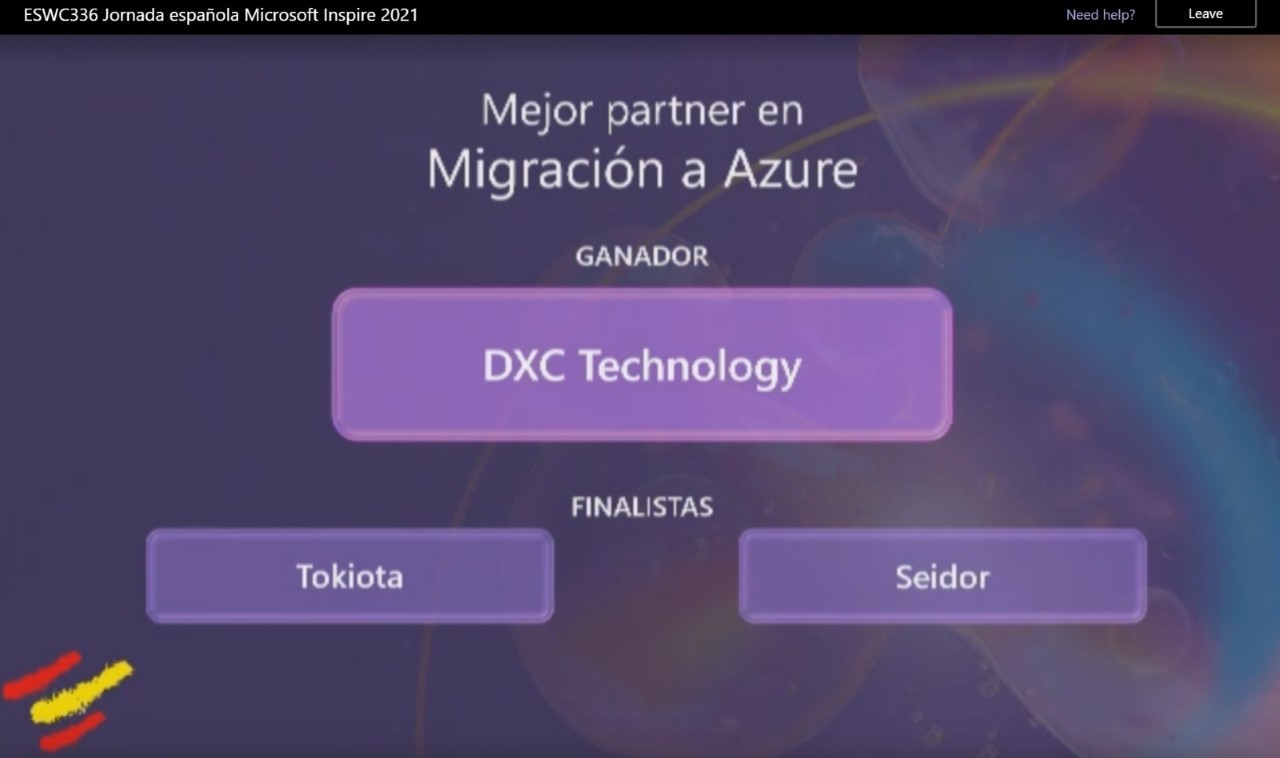 ESWC336 Jornada española Microsoft Inspire 2021

Need help?

Leave

Mejor partner en
Migración a Azure

GANADOR

DXC Technology

FINALISTAS

Tokiota

Seidor